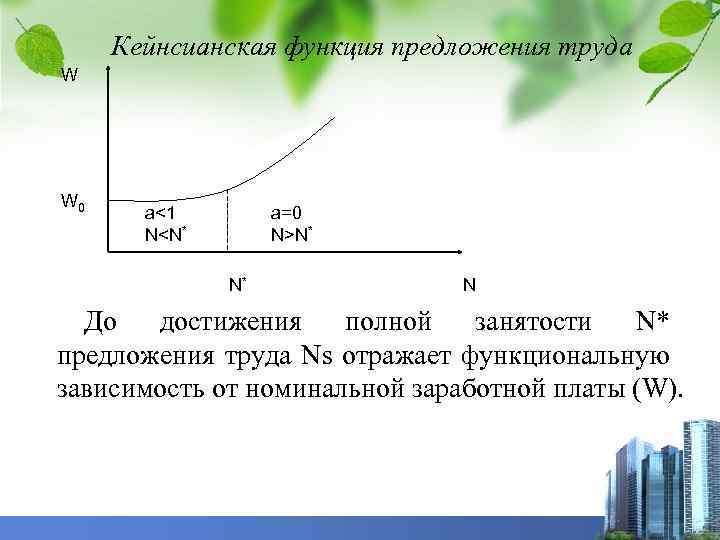 Кейнсианская функция предложения труда

W

$W_0$

a<1
$N<N^*$

a=0
$N>N^*$

$N^*$

N

До достижения полной занятости N* предложения труда Ns отражает функциональную зависимость от номинальной заработной платы (W).